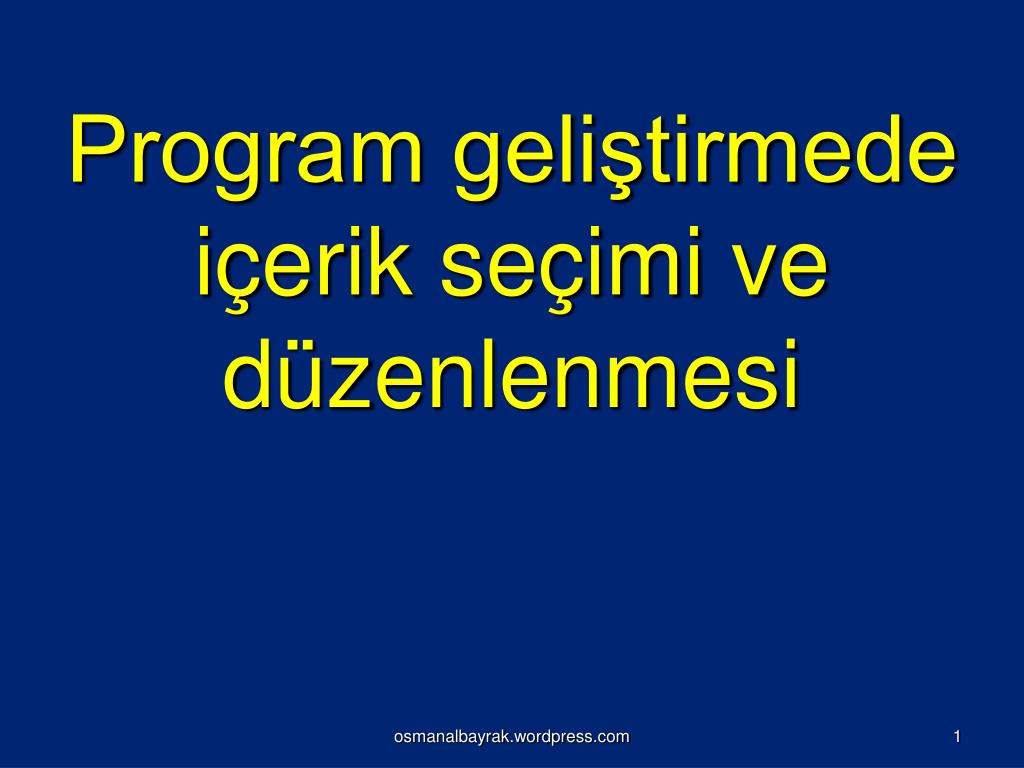 Program geliştirmede içerik seçimi ve düzenlenmesi

osmanalbayrak.wordpress.com

1